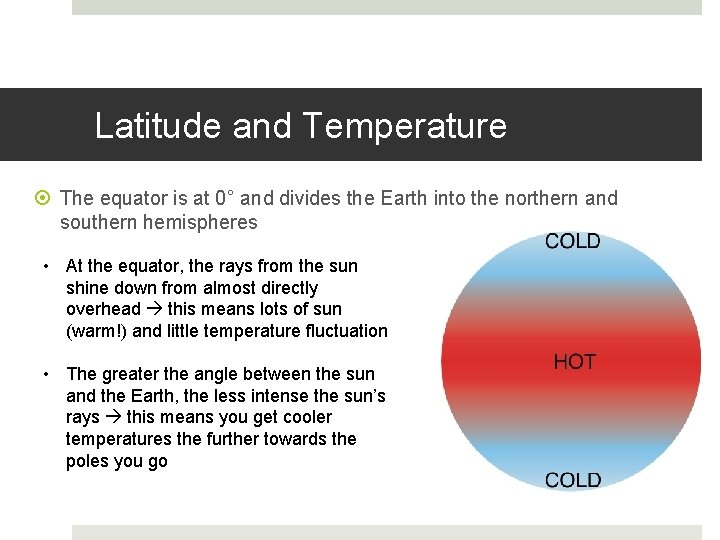 Latitude and Temperature

The equator is at 0° and divides the Earth into the northern and southern hemispheres

• At the equator, the rays from the sun shine down from almost directly overhead → this means lots of sun (warm!) and little temperature fluctuation

• The greater the angle between the sun and the Earth, the less intense the sun's rays → this means you get cooler temperatures the further towards the poles you go

COLD

HOT

COLD